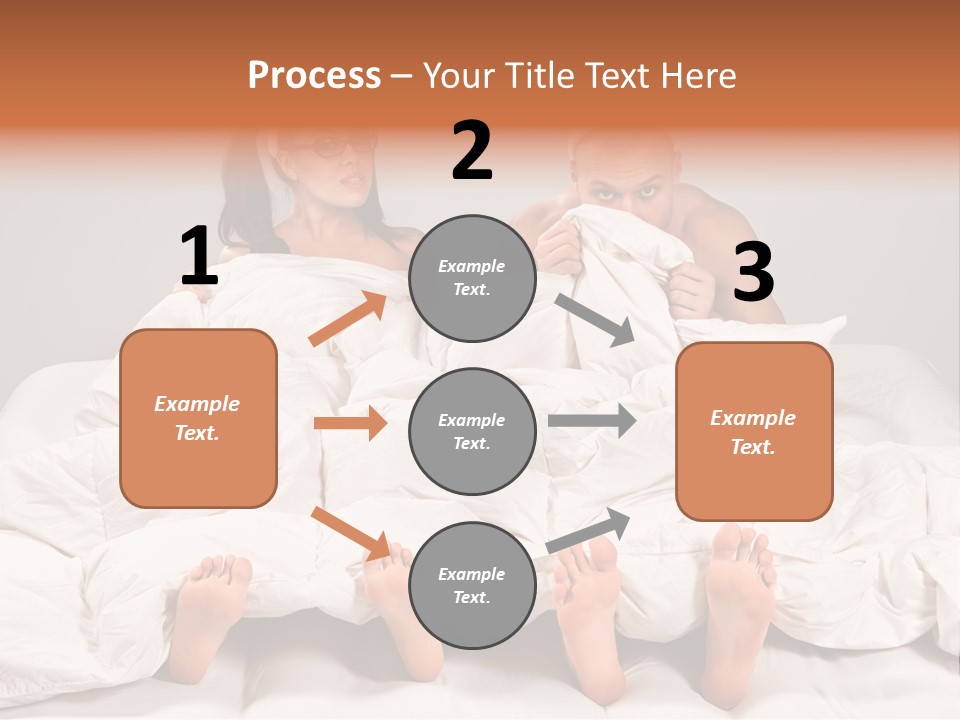 Process – Your Title Text Here

1

Example Text.

2

Example Text.

Example Text.

Example Text.

3

Example Text.